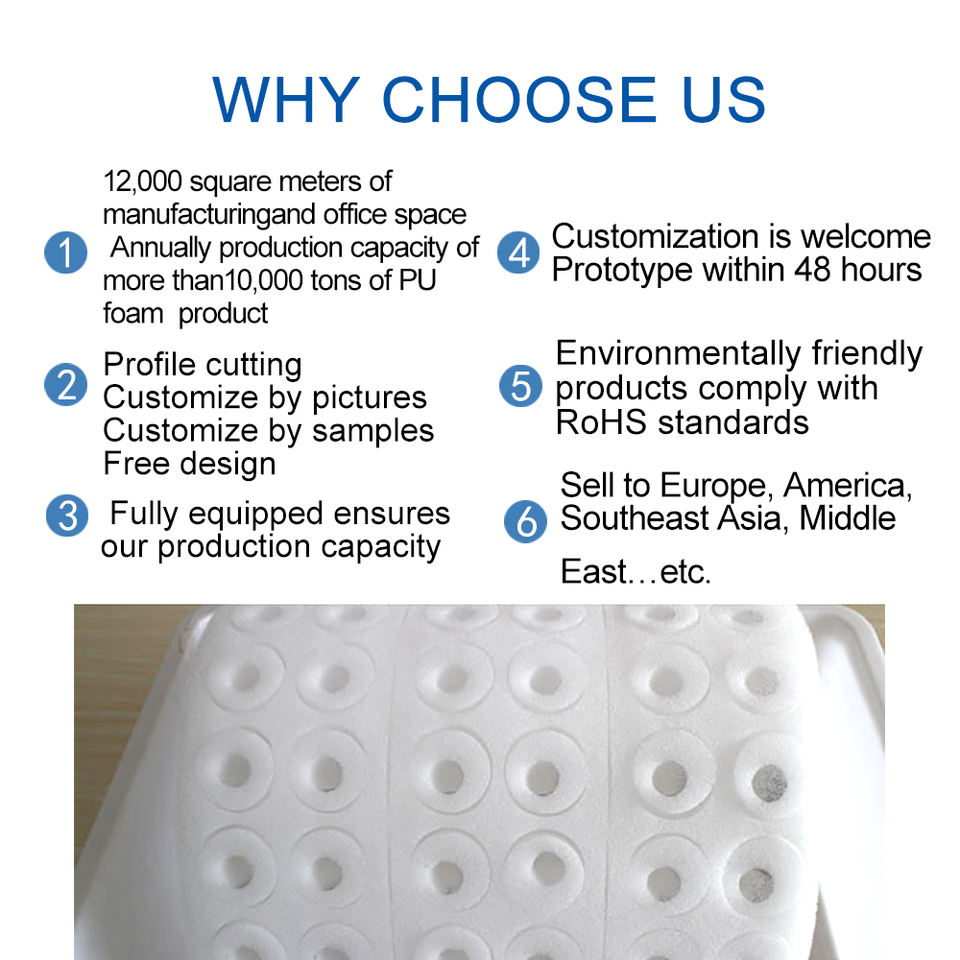 WHY CHOOSE US

1 12,000 square meters of manufacturingand office space Annually production capacity of more than10,000 tons of PU foam product

2 Profile cutting
Customize by pictures
Customize by samples
Free design

3 Fully equipped ensures our production capacity

4 Customization is welcome
Prototype within 48 hours

5 Environmentally friendly products comply with RoHS standards

6 Sell to Europe, America, Southeast Asia, Middle East…etc.